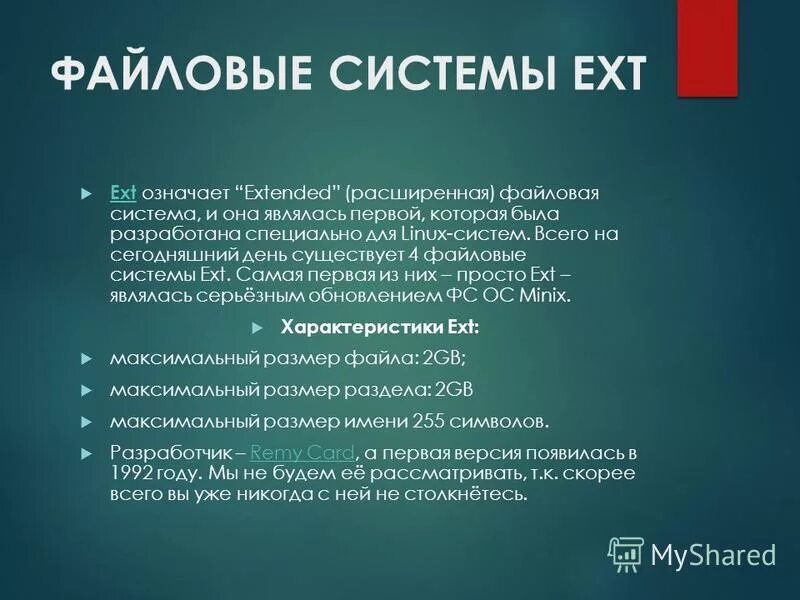 ФАЙЛОВЫЕ СИСТЕМЫ EXT

Ext означает “Extended” (расширенная) файловая система, и она являлась первой, которая была разработана специально для Linux-систем. Всего на сегодняшний день существует 4 файловые системы Ext. Самая первая из них – просто Ext – являлась серьёзным обновлением ФС ОС Minix.

Характеристики Ext:

максимальный размер файла: 2GB;

максимальный размер раздела: 2GB

максимальный размер имени 255 символов.

Разработчик – Remy Card, а первая версия появилась в 1992 году. Мы не будем её рассматривать, т.к. скорее всего вы уже никогда с ней не столкнётесь.

MyShared